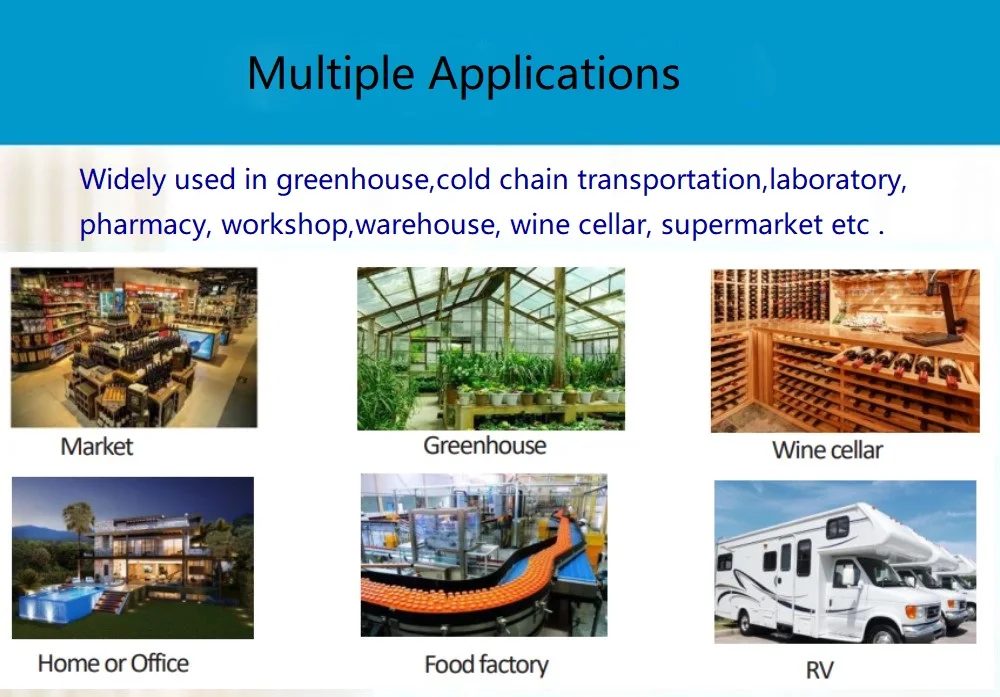 Multiple Applications

Widely used in greenhouse,cold chain transportation,laboratory, pharmacy, workshop,warehouse, wine cellar, supermarket etc .

Market

Greenhouse

Wine cellar

Home or Office

Food factory

RV